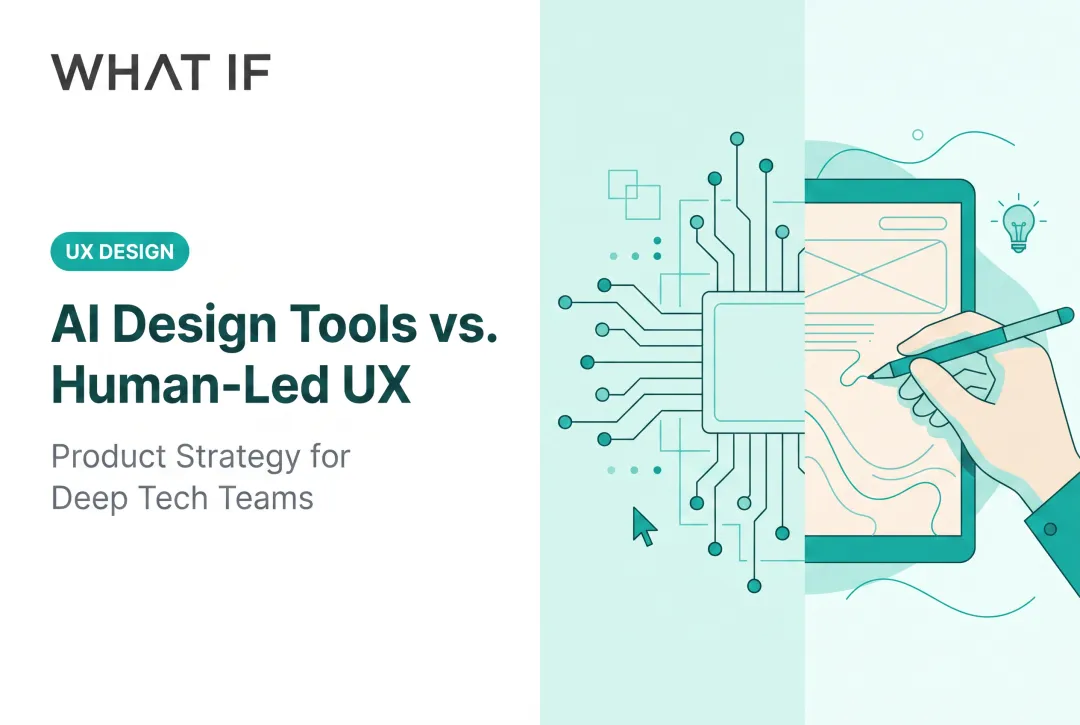 WHAT IF

UX DESIGN

AI Design Tools vs. Human-Led UX

Product Strategy for Deep Tech Teams